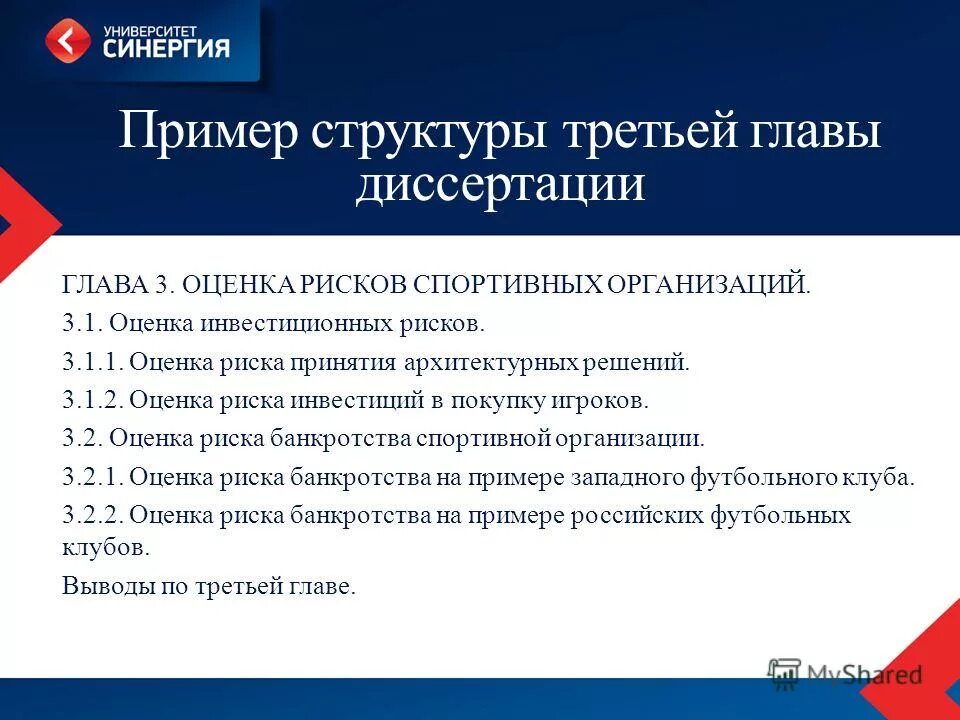 УНИВЕРСИТЕТ
СИНЕРГИЯ

Пример структуры третьей главы диссертации

ГЛАВА 3. ОЦЕНКА РИСКОВ СПОРТИВНЫХ ОРГАНИЗАЦИЙ.

3.1. Оценка инвестиционных рисков.

3.1.1. Оценка риска принятия архитектурных решений.

3.1.2. Оценка риска инвестиций в покупку игроков.

3.2. Оценка риска банкротства спортивной организации.

3.2.1. Оценка риска банкротства на примере западного футбольного клуба.

3.2.2. Оценка риска банкротства на примере российских футбольных клубов.

Выводы по третьей главе.

MyShared